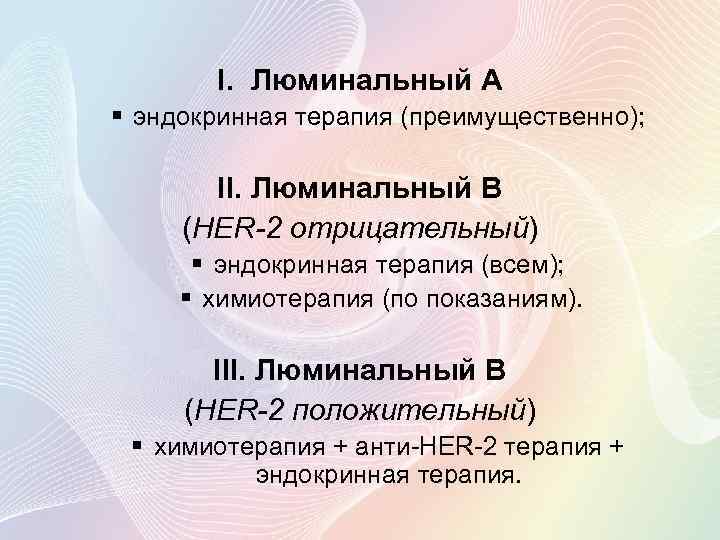 I. Люминальный А

▪ эндокринная терапия (преимущественно);

II. Люминальный В
(HER-2 отрицательный)

▪ эндокринная терапия (всем);
▪ химиотерапия (по показаниям).

III. Люминальный В
(HER-2 положительный)

▪ химиотерапия + анти-HER-2 терапия + эндокринная терапия.